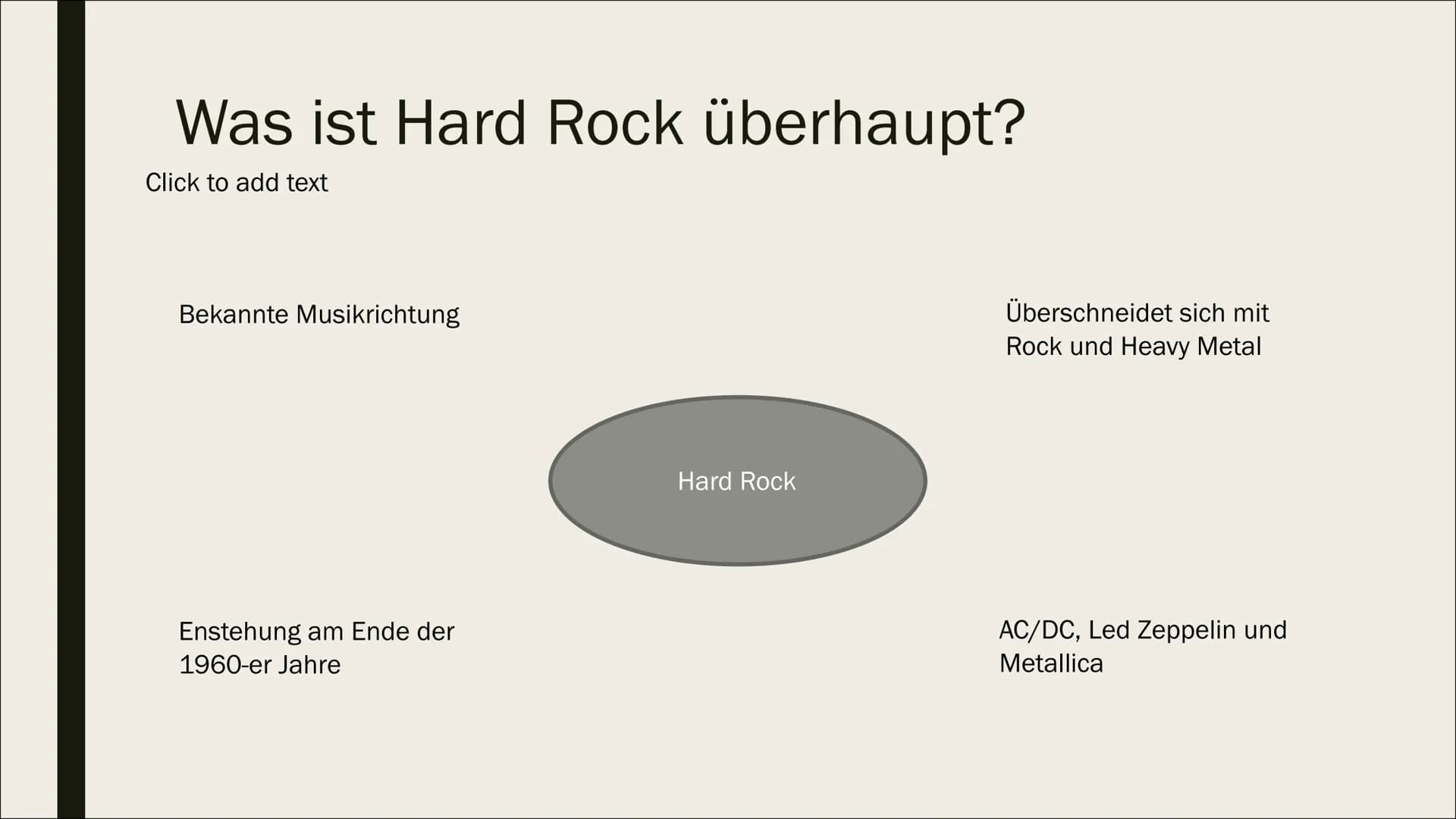 Was ist Hard Rock überhaupt?

Click to add text

Bekannte Musikrichtung

Überschneidet sich mit Rock und Heavy Metal

Hard Rock

Enstehung am Ende der 1960-er Jahre

AC/DC, Led Zeppelin und Metallica